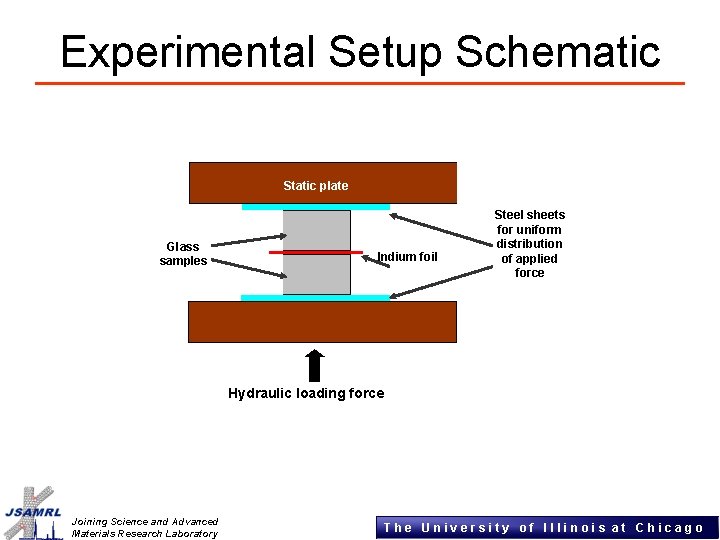 Experimental Setup Schematic

Static plate

Glass samples

Indium foil

Steel sheets for uniform distribution of applied force

Hydraulic loading force

JSAMRL

Joining Science and Advanced Materials Research Laboratory

The University of Illinois at Chicago